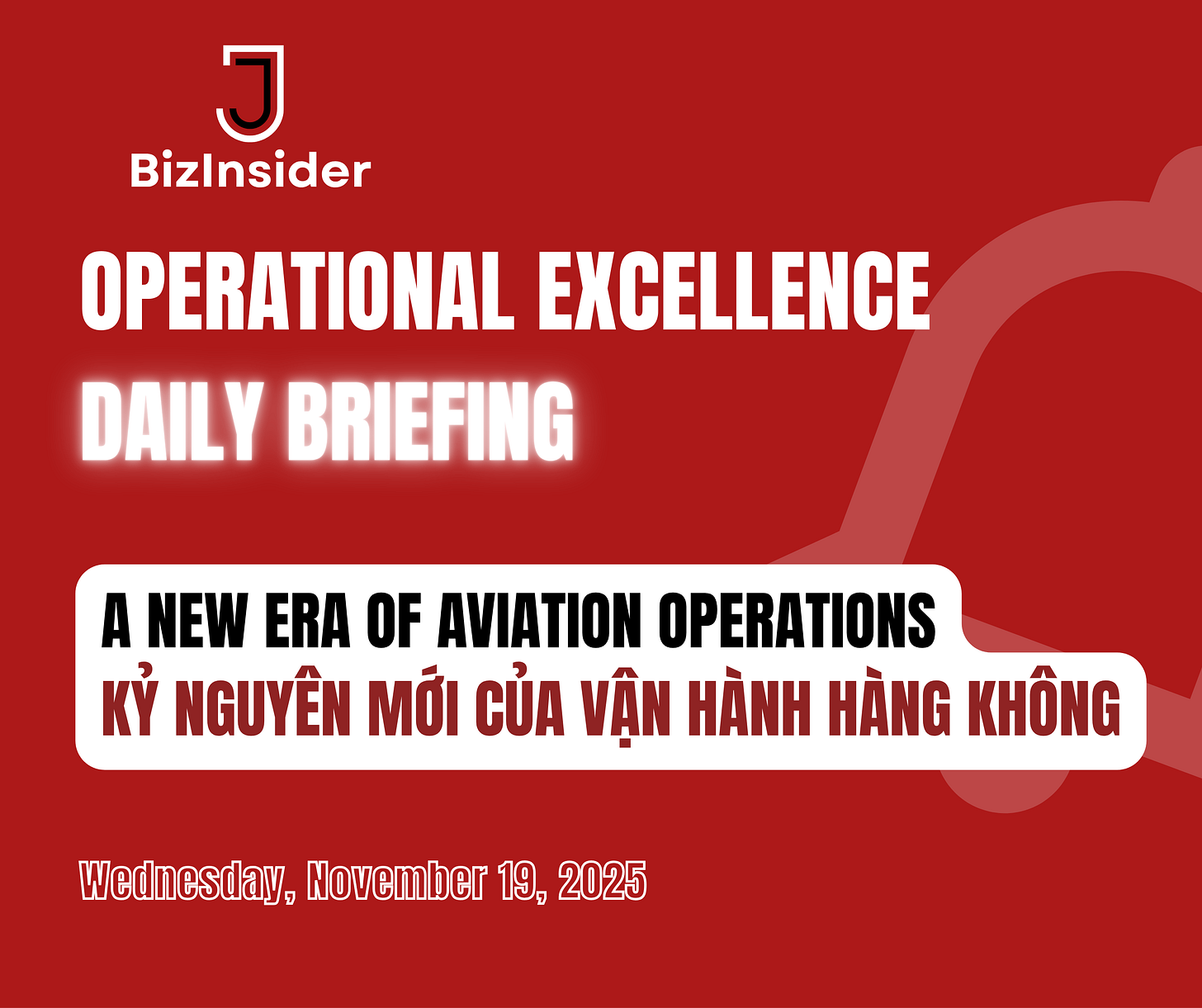 BizInsider

OPERATIONAL EXCELLENCE
DAILY BRIEFING

A NEW ERA OF AVIATION OPERATIONS
KỶ NGUYÊN MỚI CỦA VẬN HÀNH HÀNG KHÔNG

Wednesday, November 19, 2025